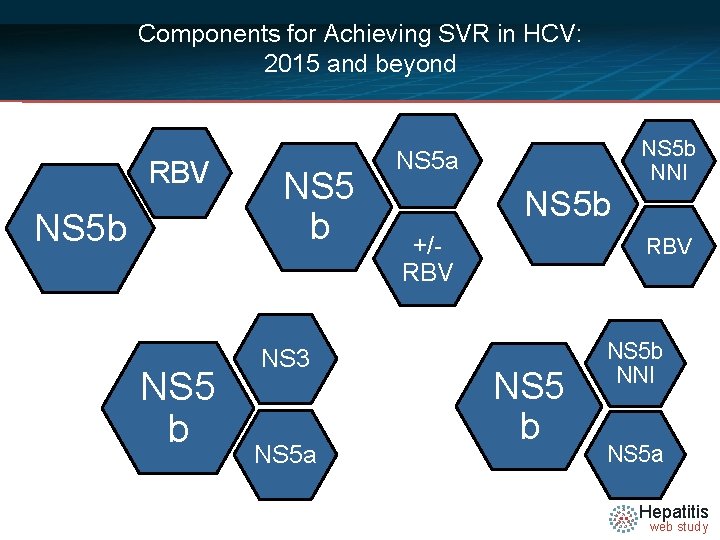 Components for Achieving SVR in HCV: 2015 and beyond

NS5b

RBV

NS5 b

NS5a

+/- RBV

NS5b

NS5b NNI

RBV

NS5 b

NS3

NS5a

NS5 b

NS5b NNI

NS5a

Hepatitis web study